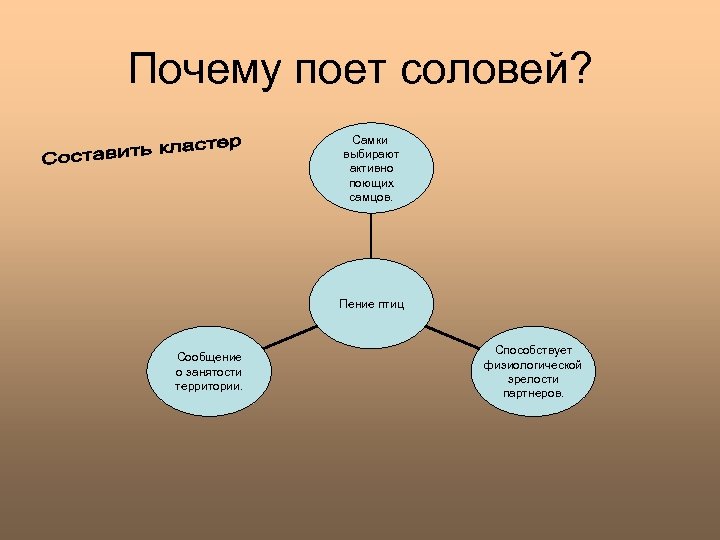 Почему поет соловей?

Составить кластер

Самки выбирают активно поющих самцов.

Пение птиц

Сообщение о занятости территории.

Способствует физиологической зрелости партнеров.